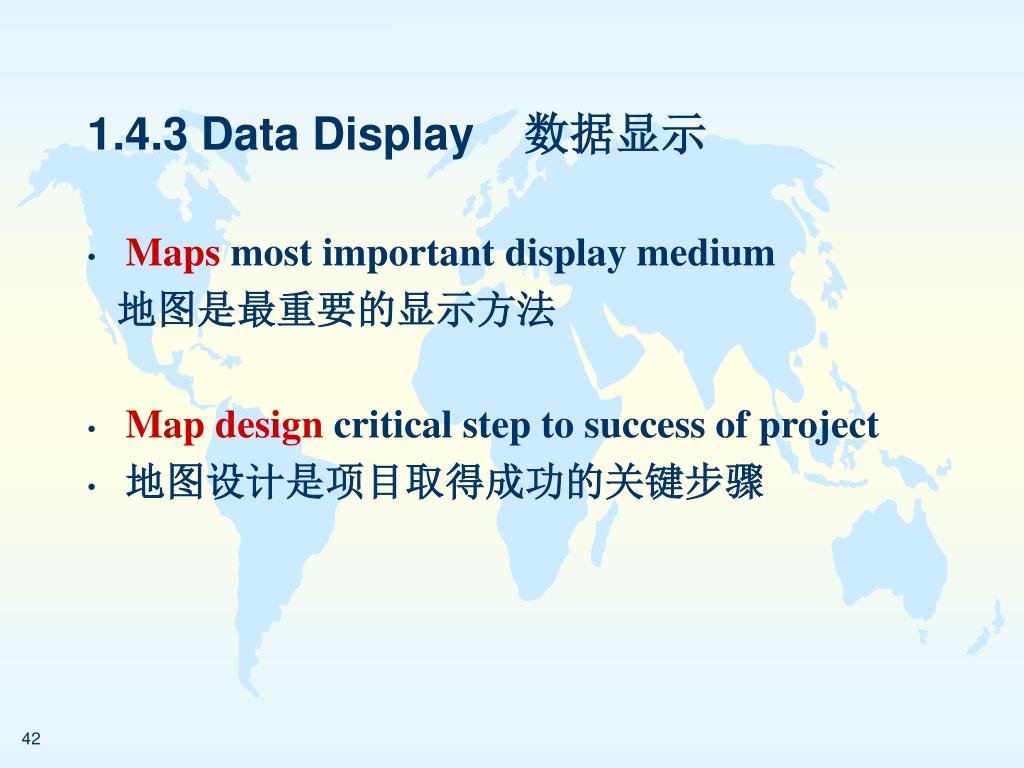 1.4.3 Data Display 数据显示

• Maps most important display medium
地图是最重要的显示方法

• Map design critical step to success of project
• 地图设计是项目取得成功的关键步骤

42